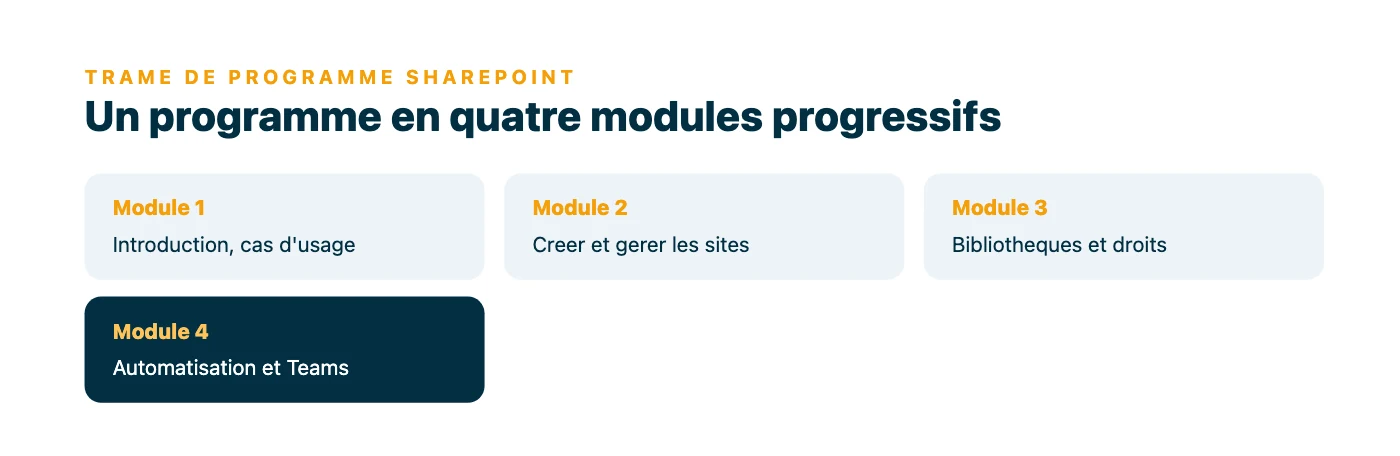 TRAME DE PROGRAMME SHAREPOINT

Un programme en quatre modules progressifs

Module 1
Introduction, cas d'usage

Module 2
Creer et gerer les sites

Module 3
Bibliotheques et droits

Module 4
Automatisation et Teams